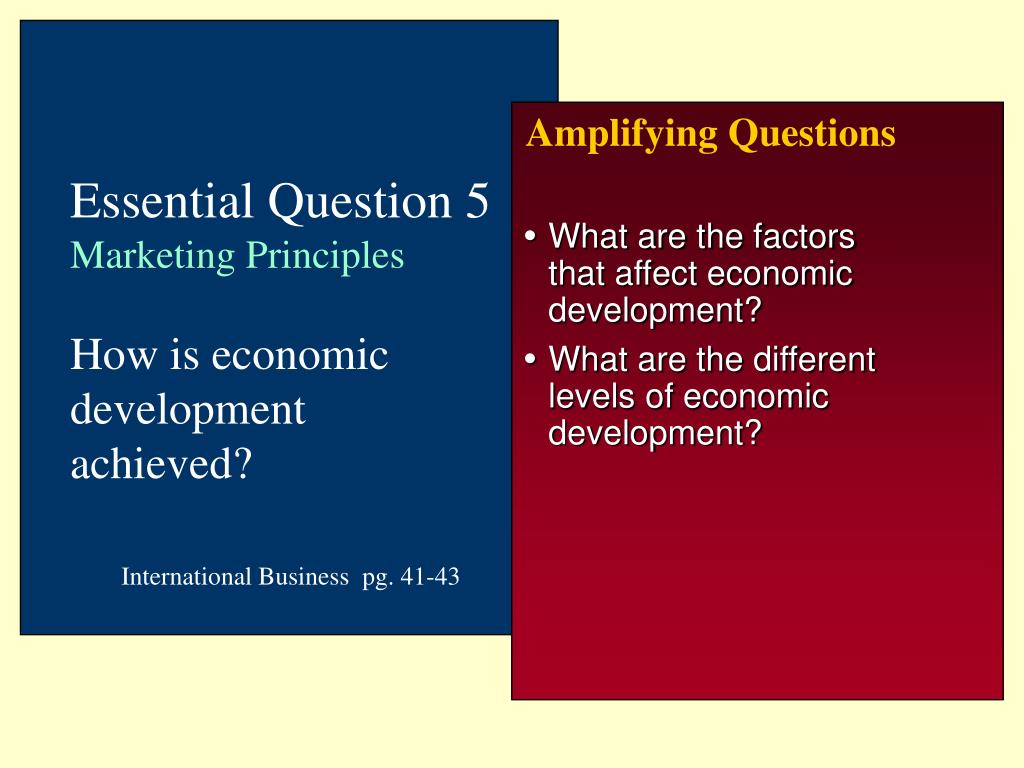 Essential Question 5
Marketing Principles

How is economic development achieved?

International Business pg. 41-43

Amplifying Questions

• What are the factors that affect economic development?
• What are the different levels of economic development?